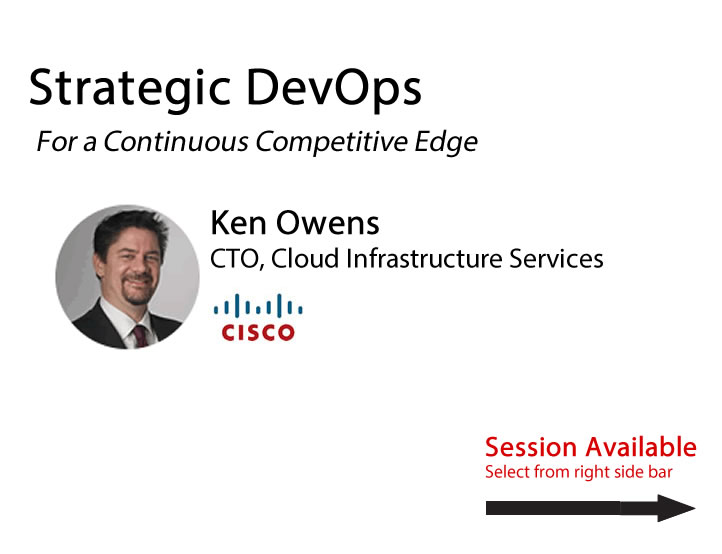 Strategic DevOps

For a Continuous Competitive Edge

Ken Owens

CTO, Cloud Infrastructure Services

CISCO

Session Available

Select from right side bar